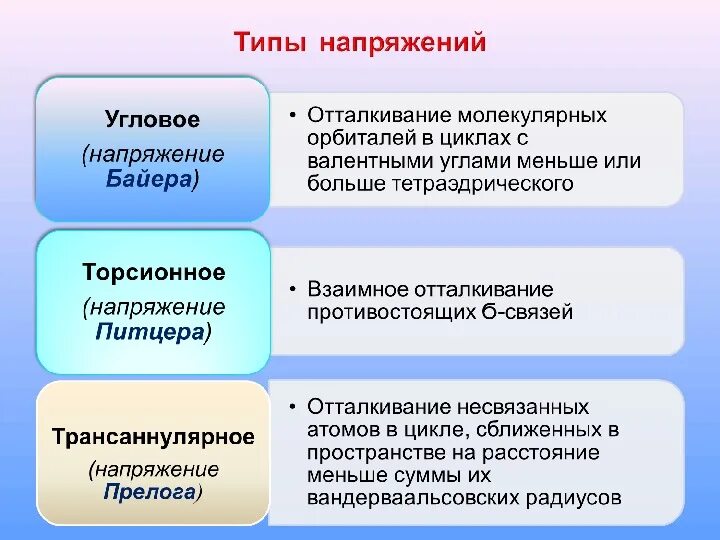 Типы напряжений

Угловое
(напряжение Байера)

• Отталкивание молекулярных орбиталей в циклах с валентными углами меньше или больше тетраэдрического

Торсионное
(напряжение Питцера)

• Взаимное отталкивание противостоящих б-связей

Трансаннулярное
(напряжение Прелога)

• Отталкивание несвязанных атомов в цикле, сближенных в пространстве на расстояние меньше суммы их вандерваальсовских радиусов